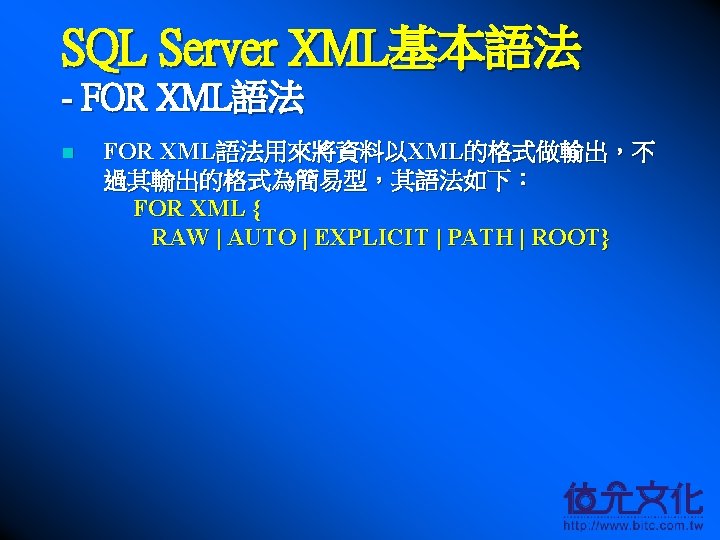 SQL Server XML基本語法
- FOR XML語法

FOR XML語法用來將資料以XML的格式做輸出，不過其輸出的格式為簡易型，其語法如下：
FOR XML {
RAW | AUTO | EXPLICIT | PATH | ROOT}

位元文化
http://www.bitc.com.tw